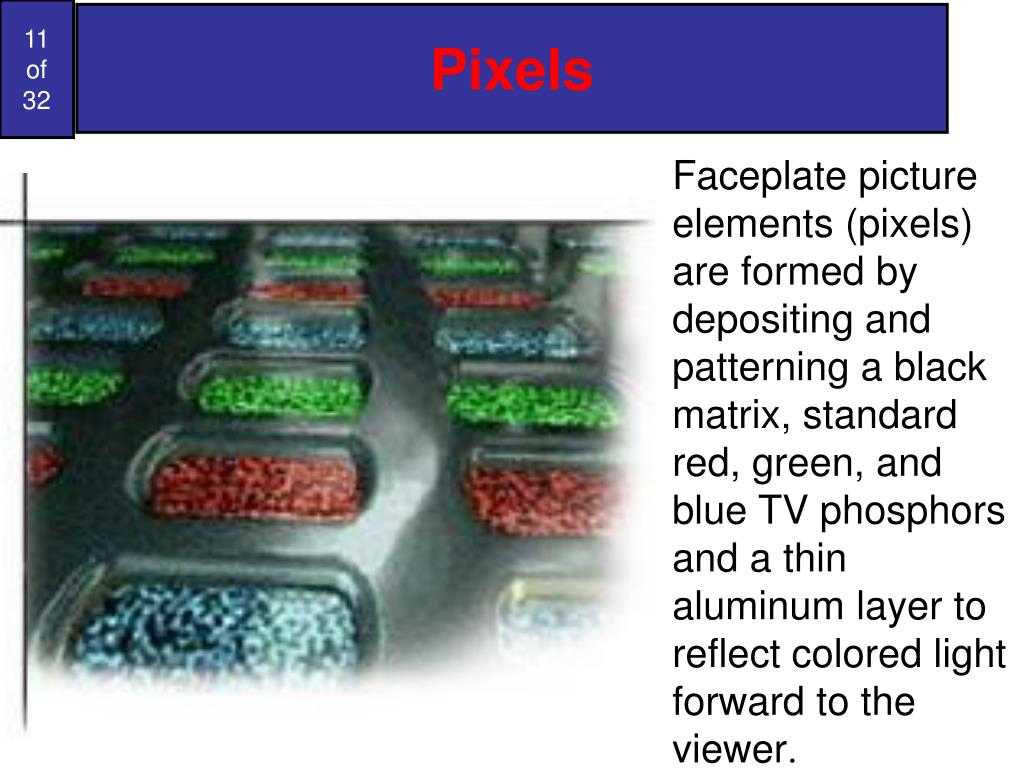 11 of 32

Pixels

Faceplate picture elements (pixels) are formed by depositing and patterning a black matrix, standard red, green, and blue TV phosphors and a thin aluminum layer to reflect colored light forward to the viewer.